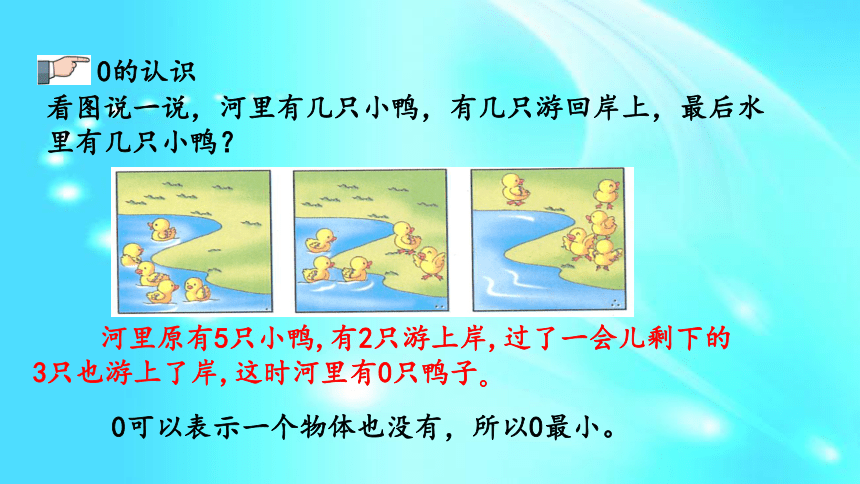 0的认识

看图说一说，河里有几只小鸭，有几只游回岸上，最后水里有几只小鸭？

河里原有5只小鸭,有2只游上岸,过了一会儿剩下的3只也游上了岸,这时河里有0只鸭子。

0可以表示一个物体也没有，所以0最小。